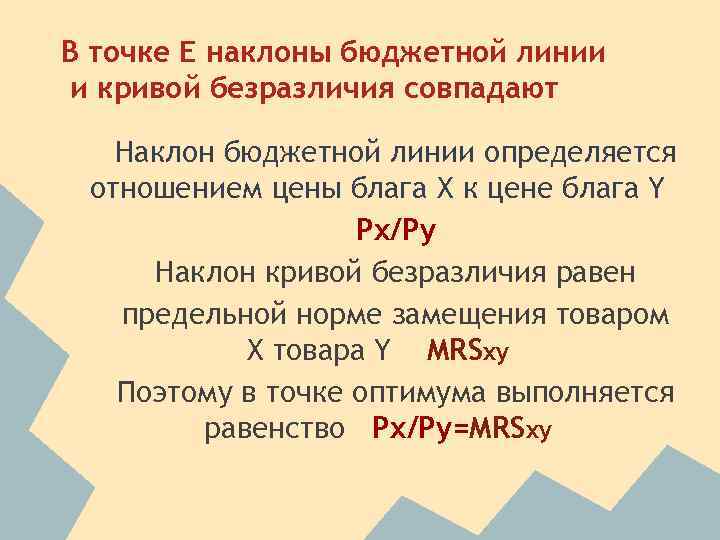 В точке Е наклоны бюджетной линии и кривой безразличия совпадают

Наклон бюджетной линии определяется отношением цены блага X к цене блага Y

Px/Py

Наклон кривой безразличия равен предельной норме замещения товаром X товара Y MRSxy

Поэтому в точке оптимума выполняется равенство Px/Py=MRSxy